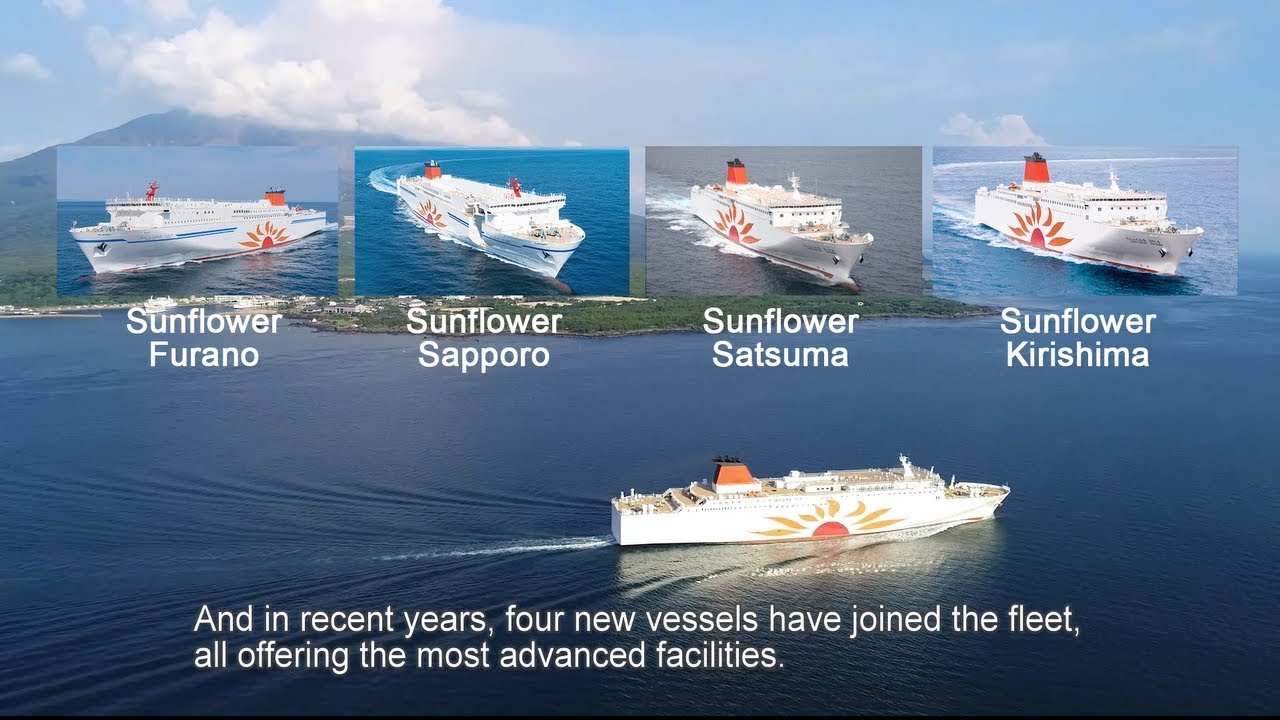 Sunflower Furano

Sunflower Sapporo

Sunflower Satsuma

Sunflower Kirishima

And in recent years, four new vessels have joined the fleet, all offering the most advanced facilities.